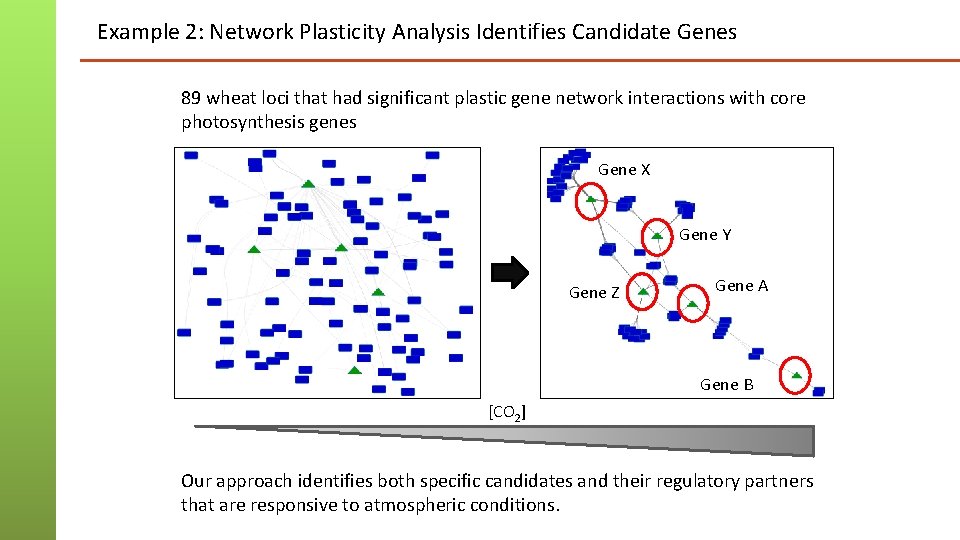 Example 2: Network Plasticity Analysis Identifies Candidate Genes

89 wheat loci that had significant plastic gene network interactions with core photosynthesis genes

Gene X

Gene Y

Gene Z

Gene A

Gene B

[$CO_2$]

Our approach identifies both specific candidates and their regulatory partners that are responsive to atmospheric conditions.